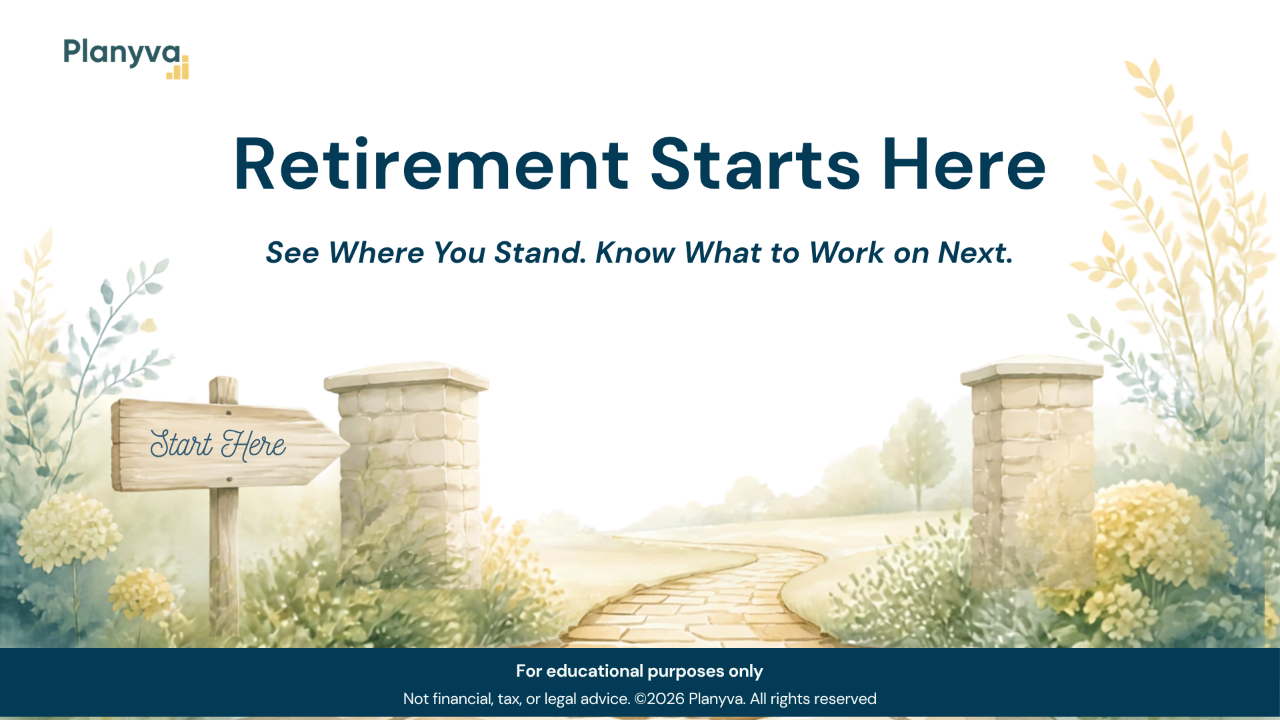 Planyva

Retirement Starts Here

See Where You Stand. Know What to Work on Next.

Start Here

For educational purposes only

Not financial, tax, or legal advice. ©2026 Planyva. All rights reserved